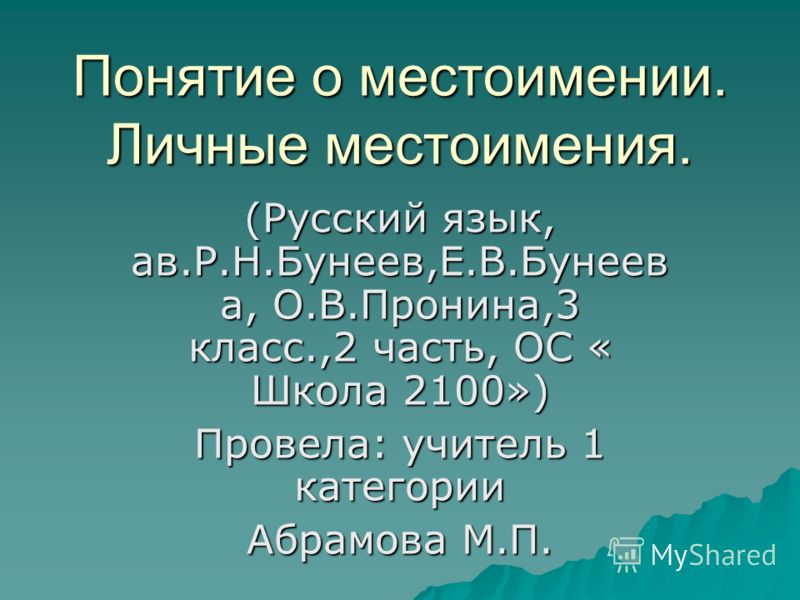 Понятие о местоимении. Личные местоимения.

(Русский язык, ав.Р.Н.Бунеев,Е.В.Бунеева, О.В.Пронина,3 класс.,2 часть, ОС « Школа 2100»)

Провела: учитель 1 категории

Абрамова М.П.

MyShared